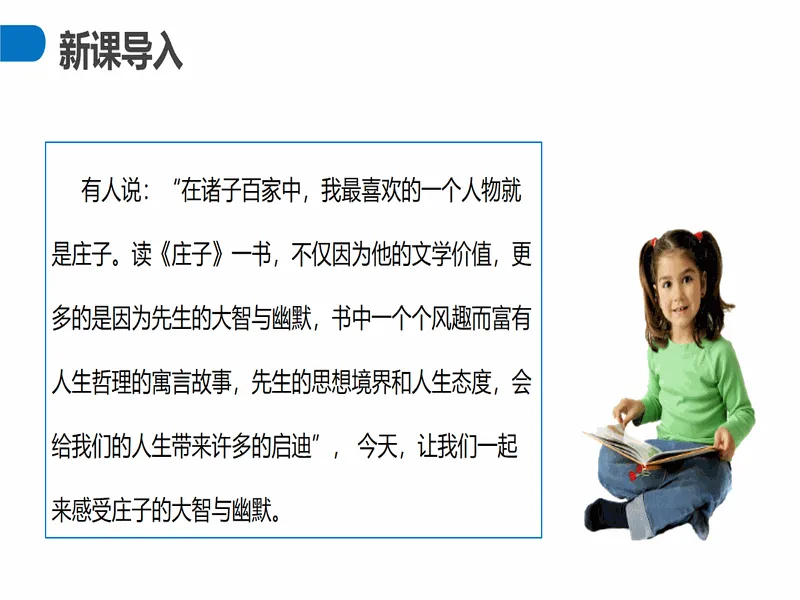 新课导入

有人说：“在诸子百家中，我最喜欢的一个人物就是庄子。读《庄子》一书，不仅因为他的文学价值，更多的是因为先生的大智与幽默，书中一个个风趣而富有人生哲理的寓言故事，先生的思想境界和人生态度，会给我们的人生带来许多的启迪”，今天，让我们一起来感受庄子的大智与幽默。